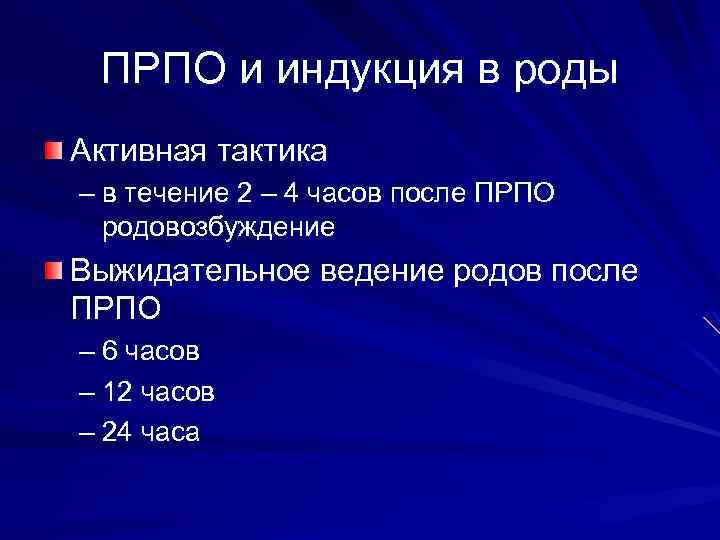 ПРПО и индукция в роды

Активная тактика
– в течение 2 – 4 часов после ПРПО родовозбуждение

Выжидательное ведение родов после ПРПО
– 6 часов
– 12 часов
– 24 часа